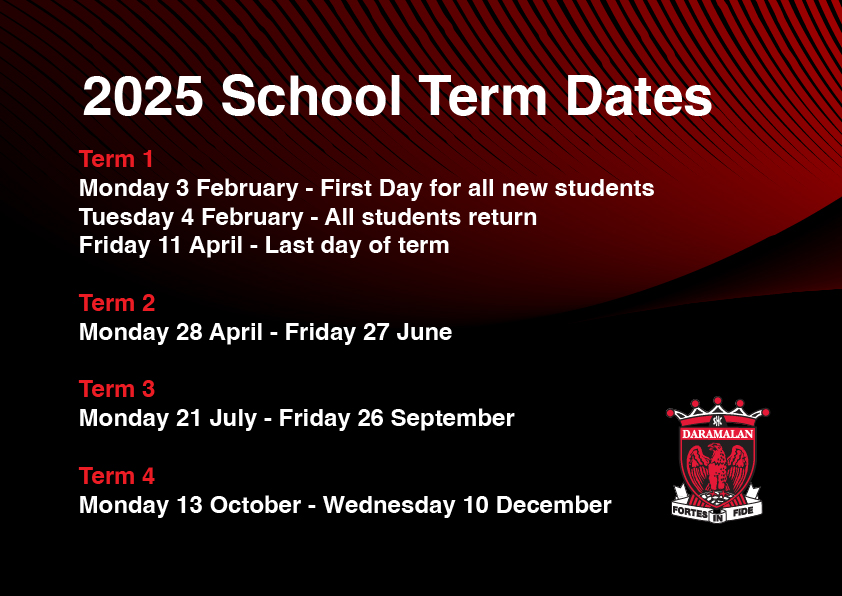 2025 School Term Dates

Term 1
Monday 3 February - First Day for all new students
Tuesday 4 February - All students return
Friday 11 April - Last day of term

Term 2
Monday 28 April - Friday 27 June

Term 3
Monday 21 July - Friday 26 September

Term 4
Monday 13 October - Wednesday 10 December

DARAMALAN
FORTES IN FIDE